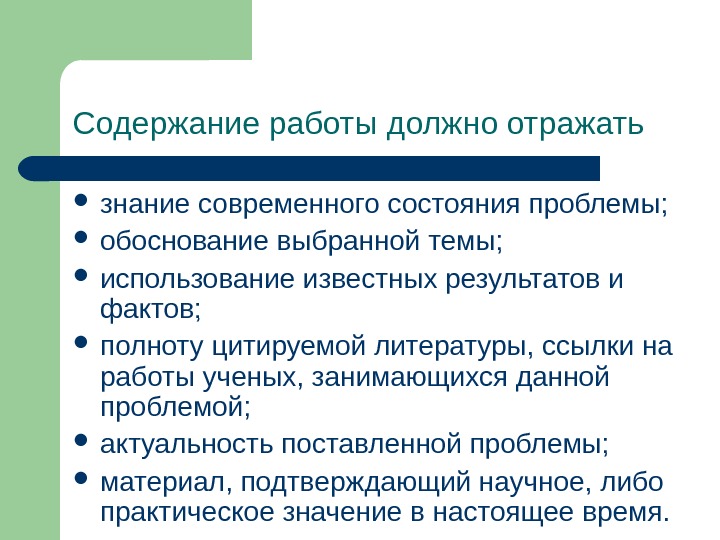 Содержание работы должно отражать

- знание современного состояния проблемы;
- обоснование выбранной темы;
- использование известных результатов и фактов;
- полноту цитируемой литературы, ссылки на работы ученых, занимающихся данной проблемой;
- актуальность поставленной проблемы;
- материал, подтверждающий научное, либо практическое значение в настоящее время.